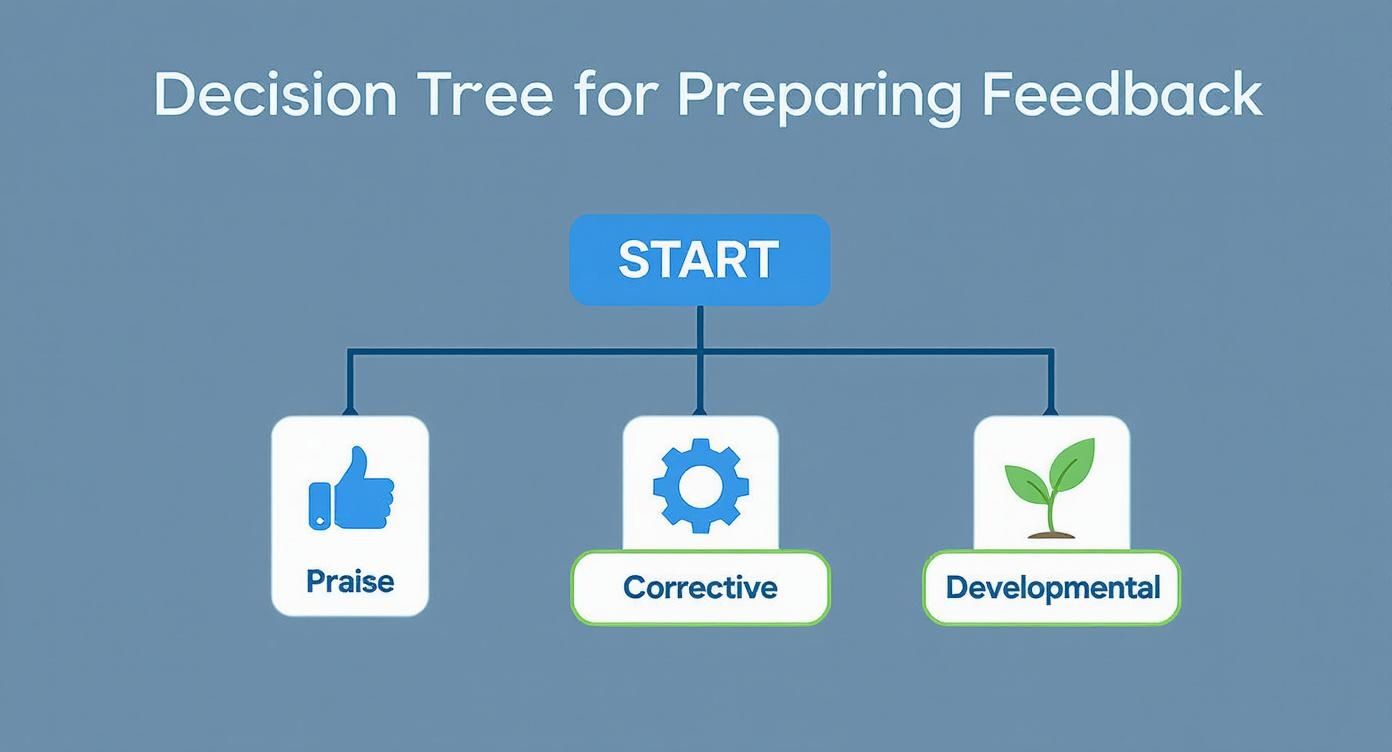 Decision Tree for Preparing Feedback

START

Praise

Corrective

Developmental